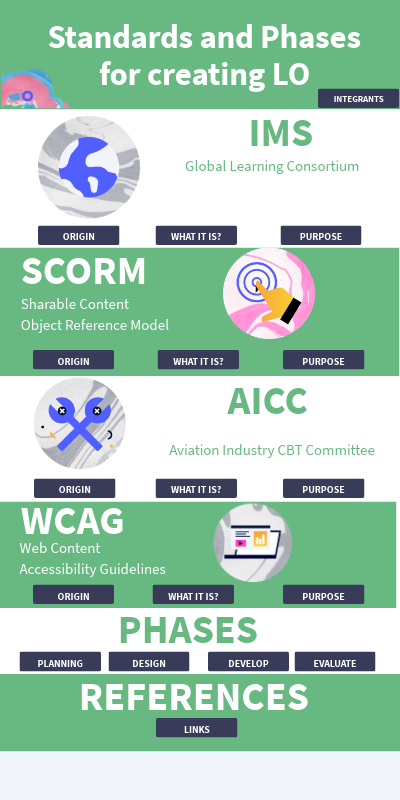 Standards and Phases for creating LO

INTEGRANTS

IMS

Global Learning Consortium

ORIGIN

WHAT IT IS?

PURPOSE

SCORM

Sharable Content Object Reference Model

ORIGIN

WHAT IT IS?

PURPOSE

AICC

Aviation Industry CBT Committee

ORIGIN

WHAT IT IS?

PURPOSE

WCAG

Web Content Accessibility Guidelines

ORIGIN

WHAT IT IS?

PURPOSE

PHASES

PLANNING

DESIGN

DEVELOP

EVALUATE

REFERENCES

LINKS